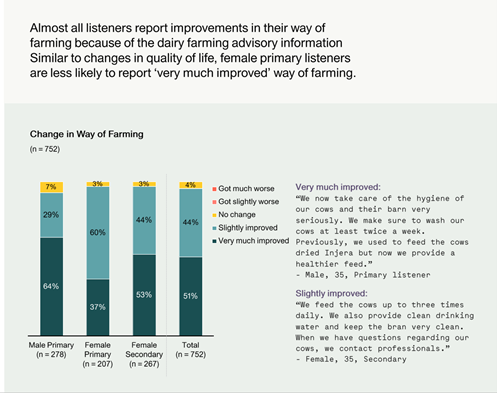 Almost all listeners report improvements in their way of farming because of the dairy farming advisory information Similar to changes in quality of life, female primary listeners are less likely to report 'very much improved' way of farming.

Change in Way of Farming
(n = 752)

7%
29%
64%
Male Primary (n = 278)

3%
60%
37%
Female Primary (n = 207)

3%
44%
53%
Female Secondary (n = 267)

4%
44%
51%
Total (n = 752)

Got much worse
Got slightly worse
No change
Slightly improved
Very much improved

Very much improved:
"We now take care of the hygiene of our cows and their barn very seriously. We make sure to wash our cows at least twice a week. Previously, we used to feed the cows dried Injera but now we provide a healthier feed."
- Male, 35, Primary listener

Slightly improved:
"We feed the cows up to three times daily. We also provide clean drinking water and keep the bran very clean. When we have questions regarding our cows, we contact professionals."
- Female, 35, Secondary